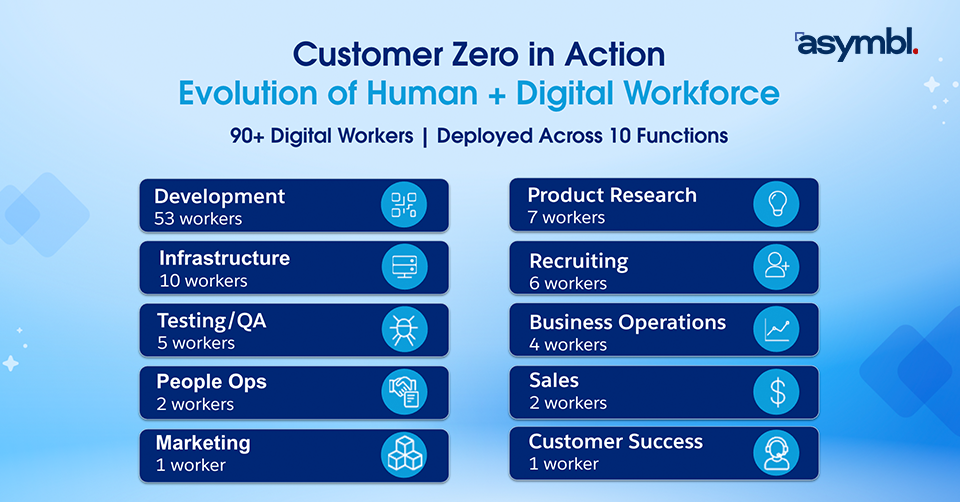 asymbl.

Customer Zero in Action
Evolution of Human + Digital Workforce

90+ Digital Workers | Deployed Across 10 Functions

Development
53 workers

Infrastructure
10 workers

Testing/QA
5 workers

People Ops
2 workers

Marketing
1 worker

Product Research
7 workers

Recruiting
6 workers

Business Operations
4 workers

Sales
2 workers

Customer Success
1 worker